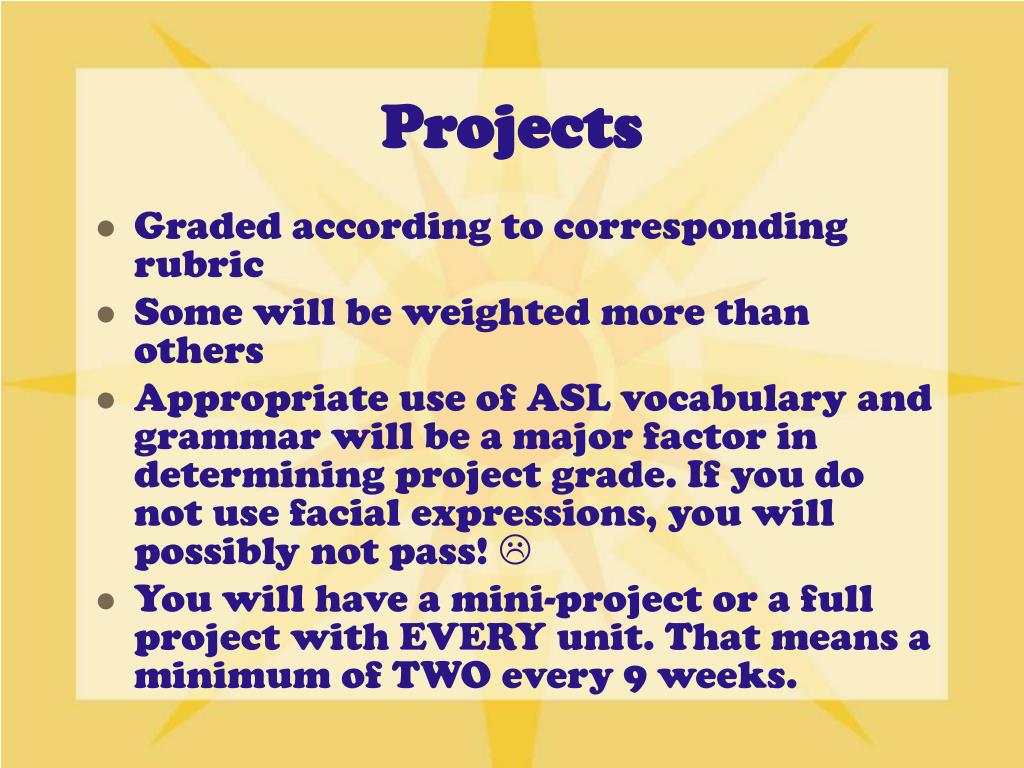 Projects

- Graded according to corresponding rubric
- Some will be weighted more than others
- Appropriate use of ASL vocabulary and grammar will be a major factor in determining project grade. If you do not use facial expressions, you will possibly not pass! ☹
- You will have a mini-project or a full project with EVERY unit. That means a minimum of TWO every 9 weeks.